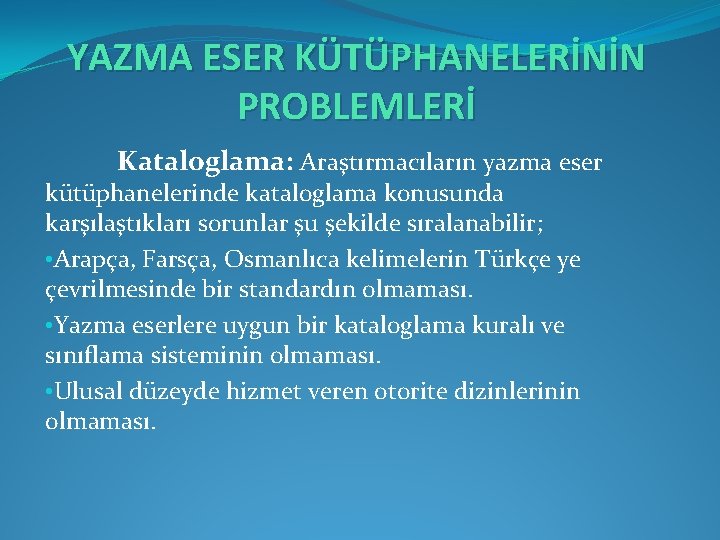 YAZMA ESER KÜTÜPHANELERİNİN PROBLEMLERİ

Kataloglama: Araştırmacıların yazma eser kütüphanelerinde kataloglama konusunda karşılaştıkları sorunlar şu şekilde sıralanabilir;

•Arapça, Farsça, Osmanlıca kelimelerin Türkçe ye çevrilmesinde bir standardın olmaması.

•Yazma eserlere uygun bir kataloglama kuralı ve sınıflama sisteminin olmaması.

•Ulusal düzeyde hizmet veren otorite dizinlerinin olmaması.